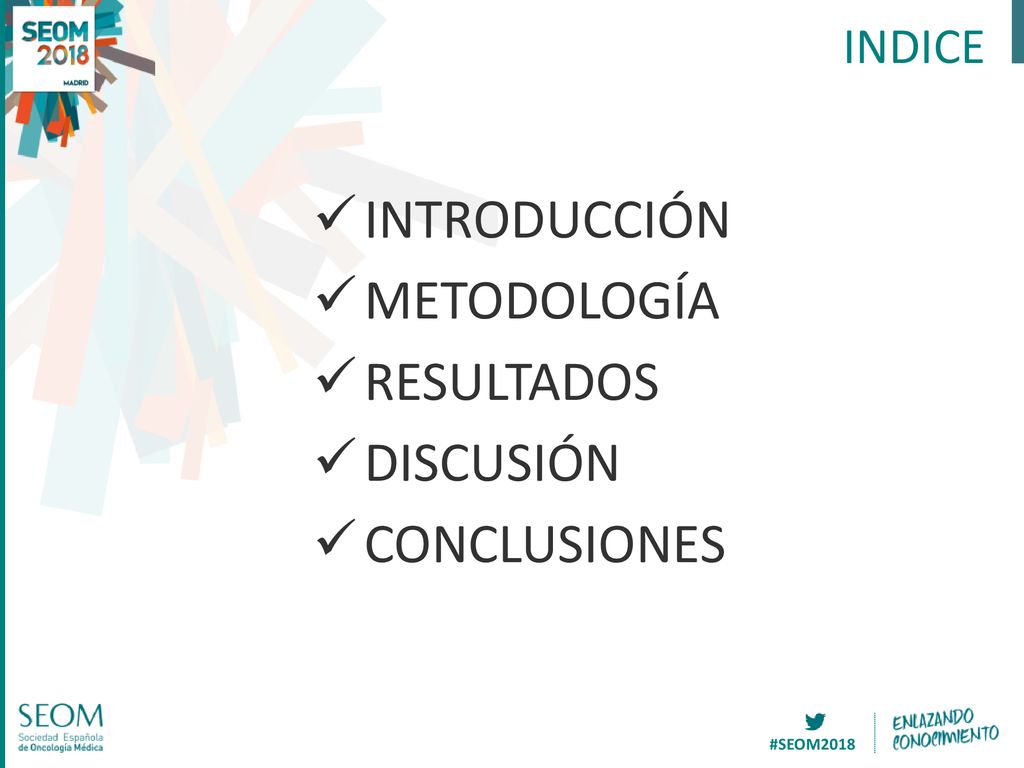 SEOM 2018 MADRID

INDICE

✓ INTRODUCCIÓN
✓ METODOLOGÍA
✓ RESULTADOS
✓ DISCUSIÓN
✓ CONCLUSIONES

SEOM
Sociedad Española de Oncología Médica

#SEOM2018

ENLAZANDO CONOCIMIENTO